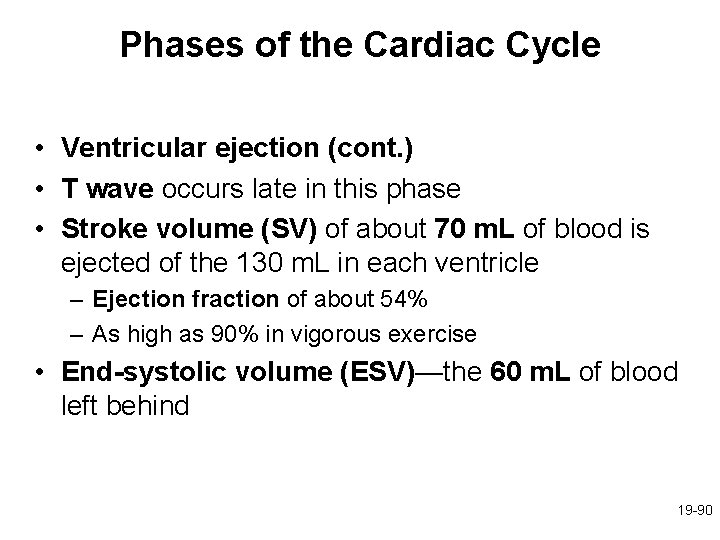 Phases of the Cardiac Cycle

• Ventricular ejection (cont.)
• T wave occurs late in this phase
• Stroke volume (SV) of about 70 mL of blood is ejected of the 130 mL in each ventricle
– Ejection fraction of about 54%
– As high as 90% in vigorous exercise
• End-systolic volume (ESV)—the 60 mL of blood left behind

19-90